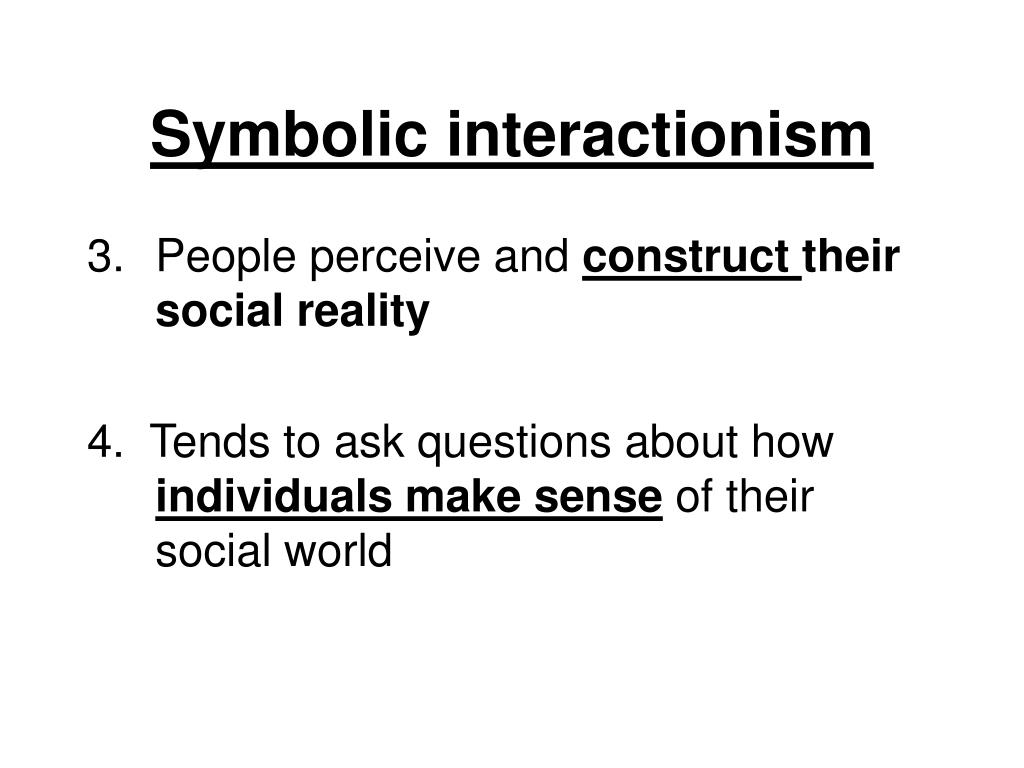 Symbolic interactionism

3. People perceive and construct their social reality

4. Tends to ask questions about how individuals make sense of their social world